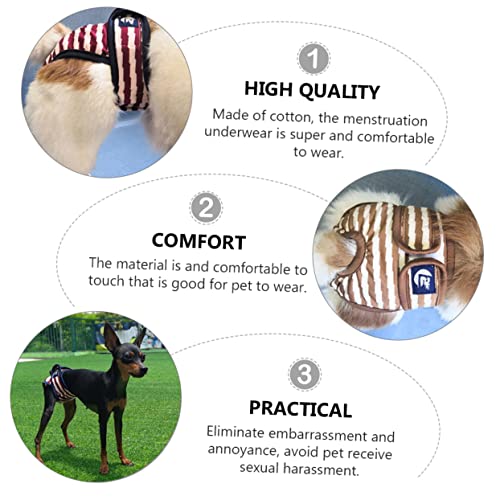 1

HIGH QUALITY

Made of cotton, the menstruation underwear is super and comfortable to wear.

2

COMFORT

The material is and comfortable to touch that is good for pet to wear.

3

PRACTICAL

Eliminate embarrassment and annoyance, avoid pet receive sexual harassment.